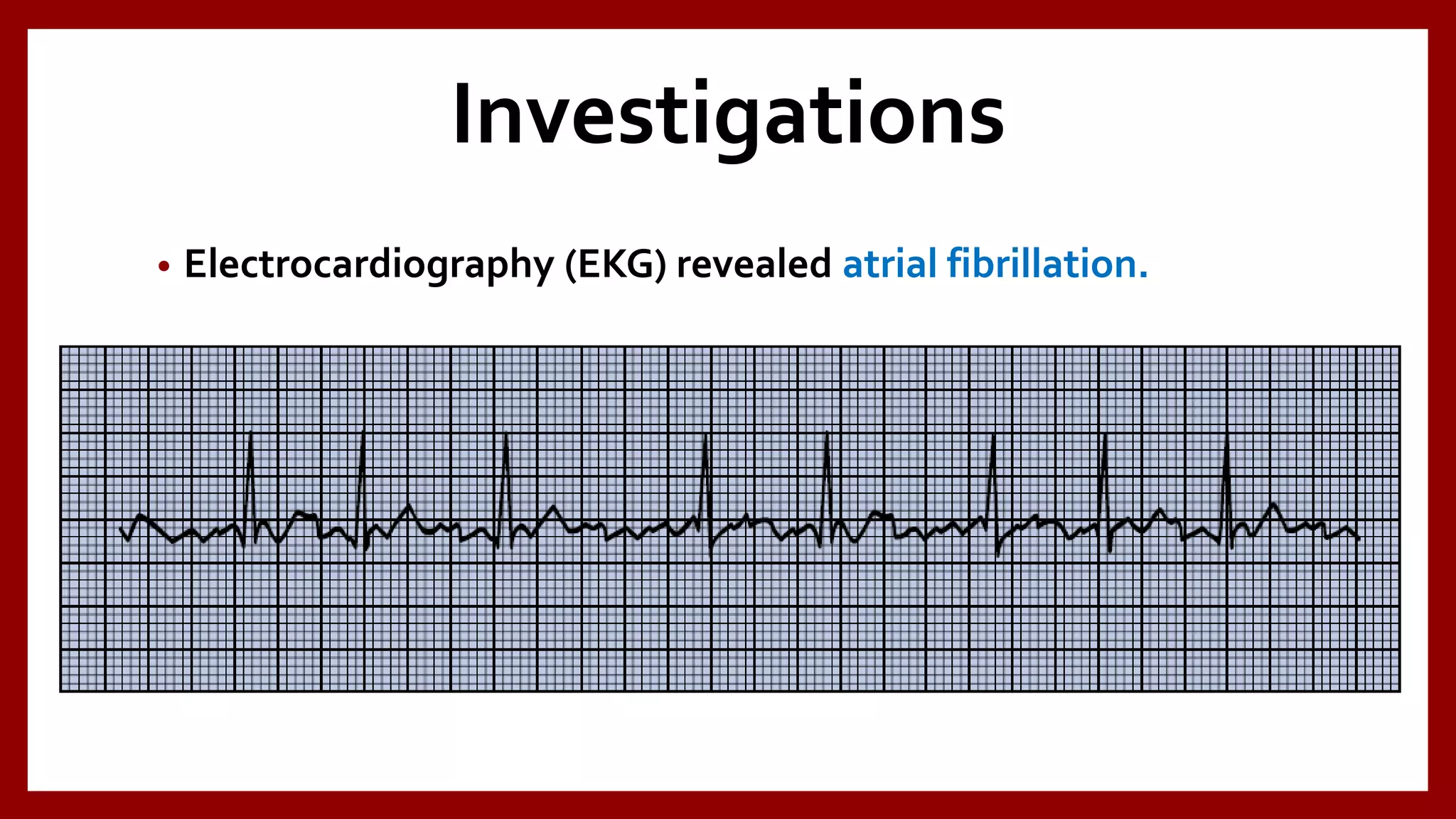 Investigations

• Electrocardiography (EKG) revealed atrial fibrillation.